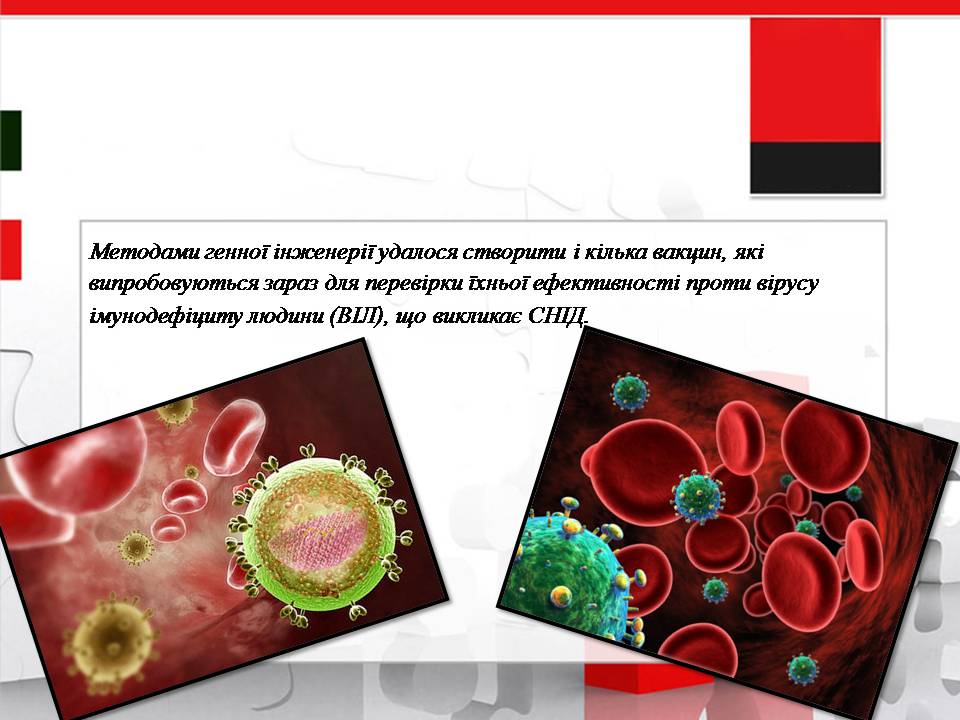 Методами генної інженерії удалося створити і кілька вакцин, які випробовуються зараз для перевірки їхньої ефективності проти вірусу імунодефіциту людини (ВІЛ), що викликає СНІД.